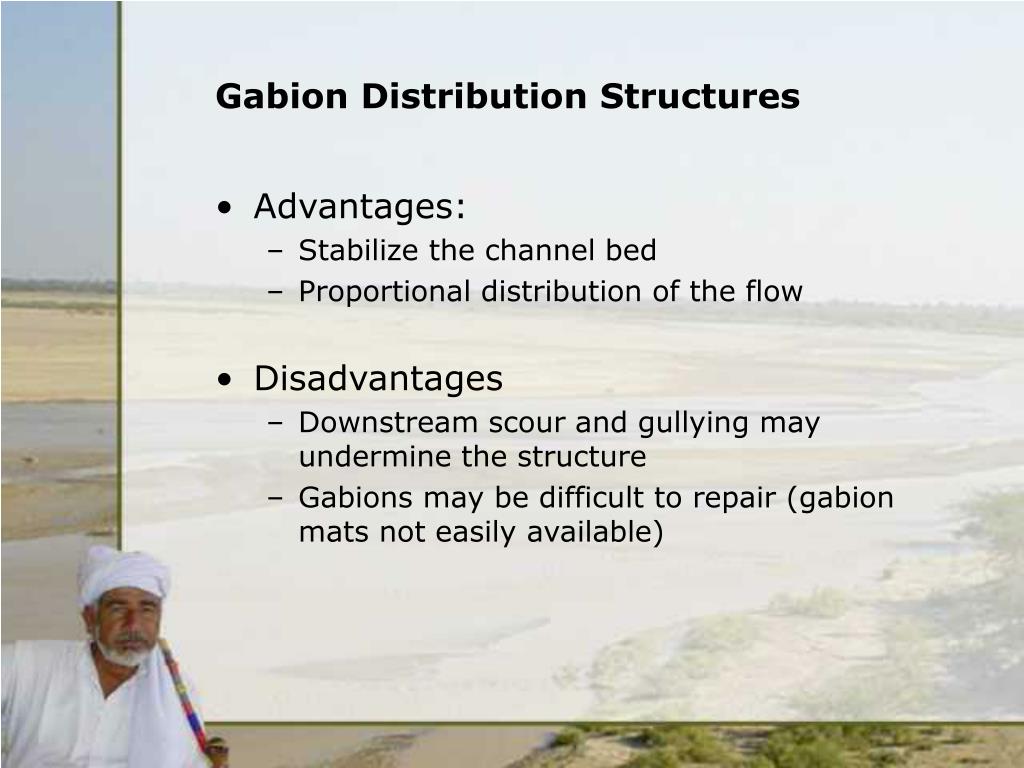 Gabion Distribution Structures

• Advantages:
– Stabilize the channel bed
– Proportional distribution of the flow

• Disadvantages
– Downstream scour and gullying may undermine the structure
– Gabions may be difficult to repair (gabion mats not easily available)